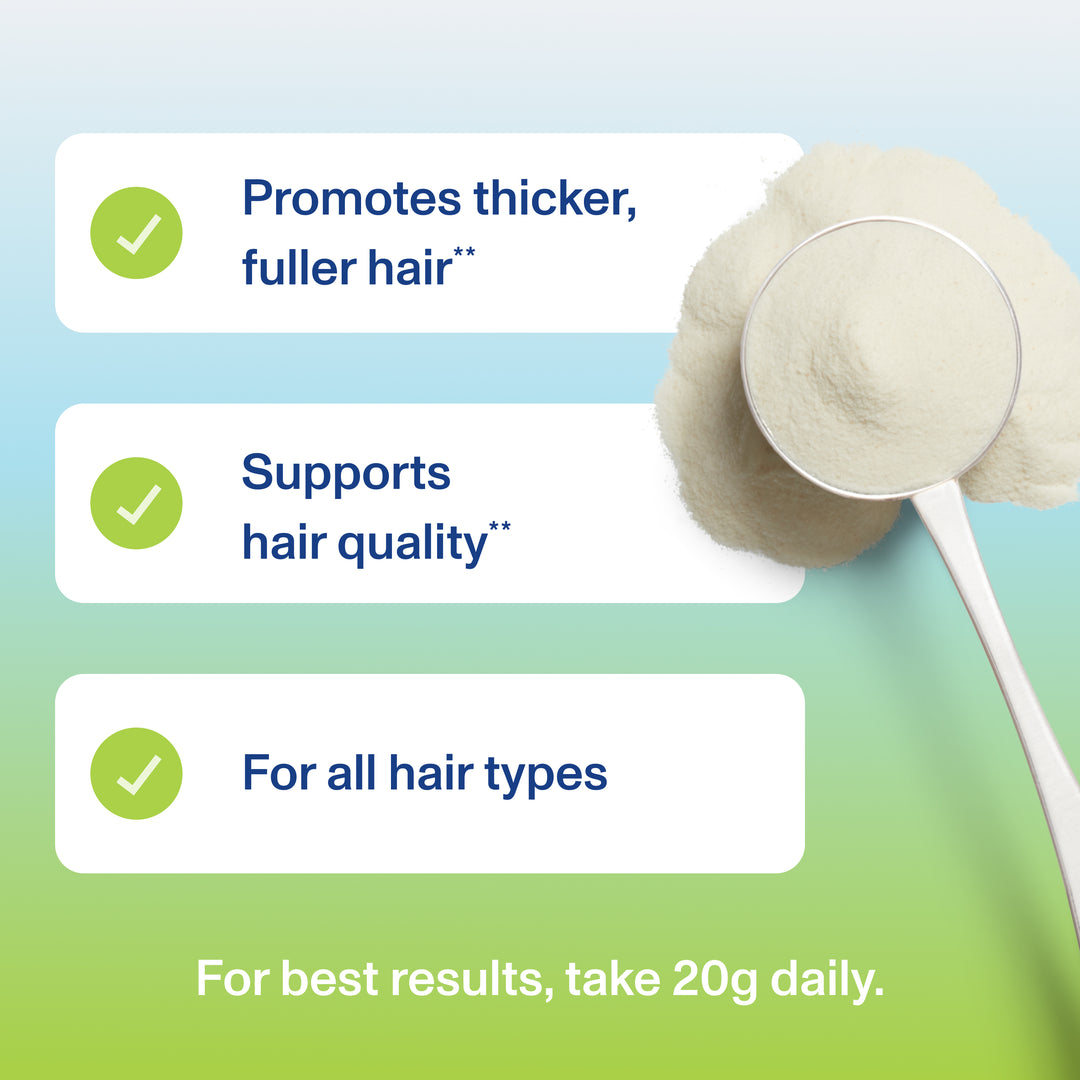 Promotes thicker, fuller hair**

Supports hair quality**

For all hair types

For best results, take 20g daily.